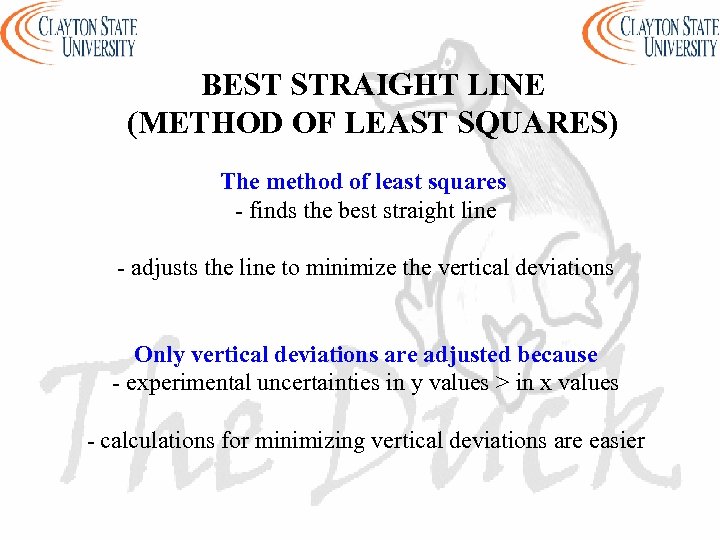 CLAYTON STATE UNIVERSITY

CLAYTON STATE UNIVERSITY

BEST STRAIGHT LINE
(METHOD OF LEAST SQUARES)

The method of least squares
- finds the best straight line

- adjusts the line to minimize the vertical deviations

Only vertical deviations are adjusted because
- experimental uncertainties in y values > in x values

- calculations for minimizing vertical deviations are easier

The Duck